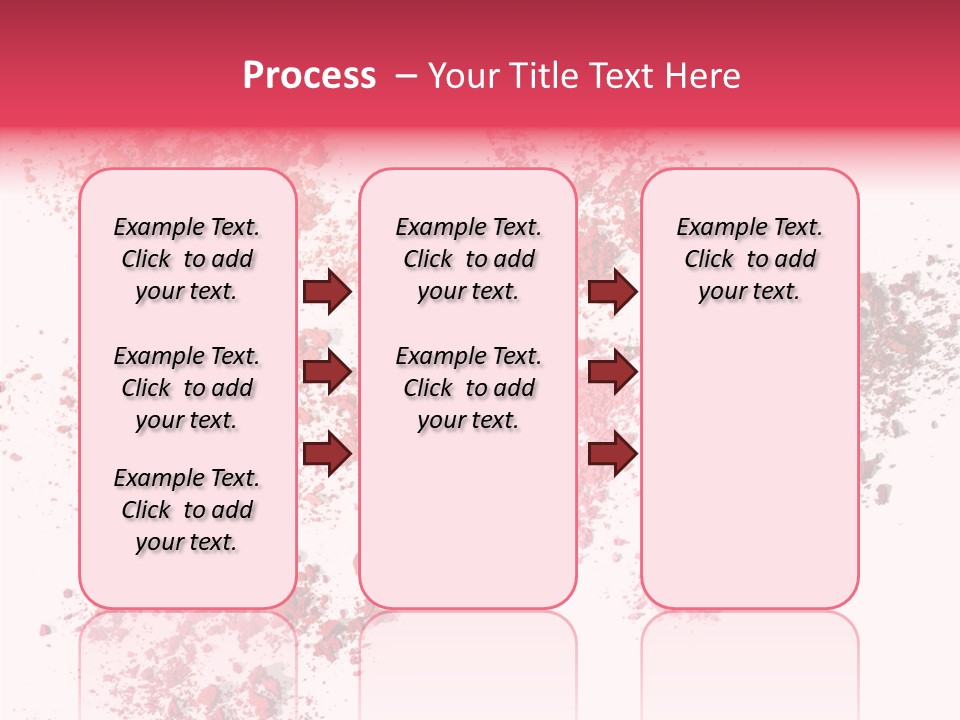 Process – Your Title Text Here

Example Text. Click to add your text.

Example Text. Click to add your text.

Example Text. Click to add your text.

Example Text. Click to add your text.

Example Text. Click to add your text.

Example Text. Click to add your text.